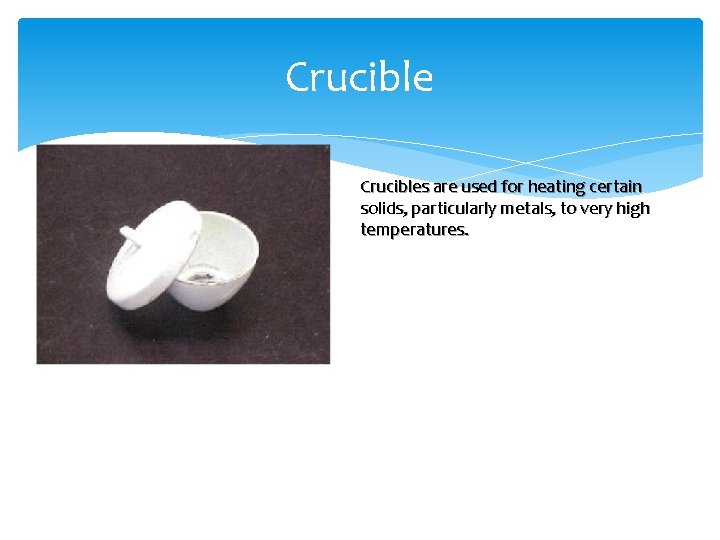 Crucible

Crucibles are used for heating certain solids, particularly metals, to very high temperatures.